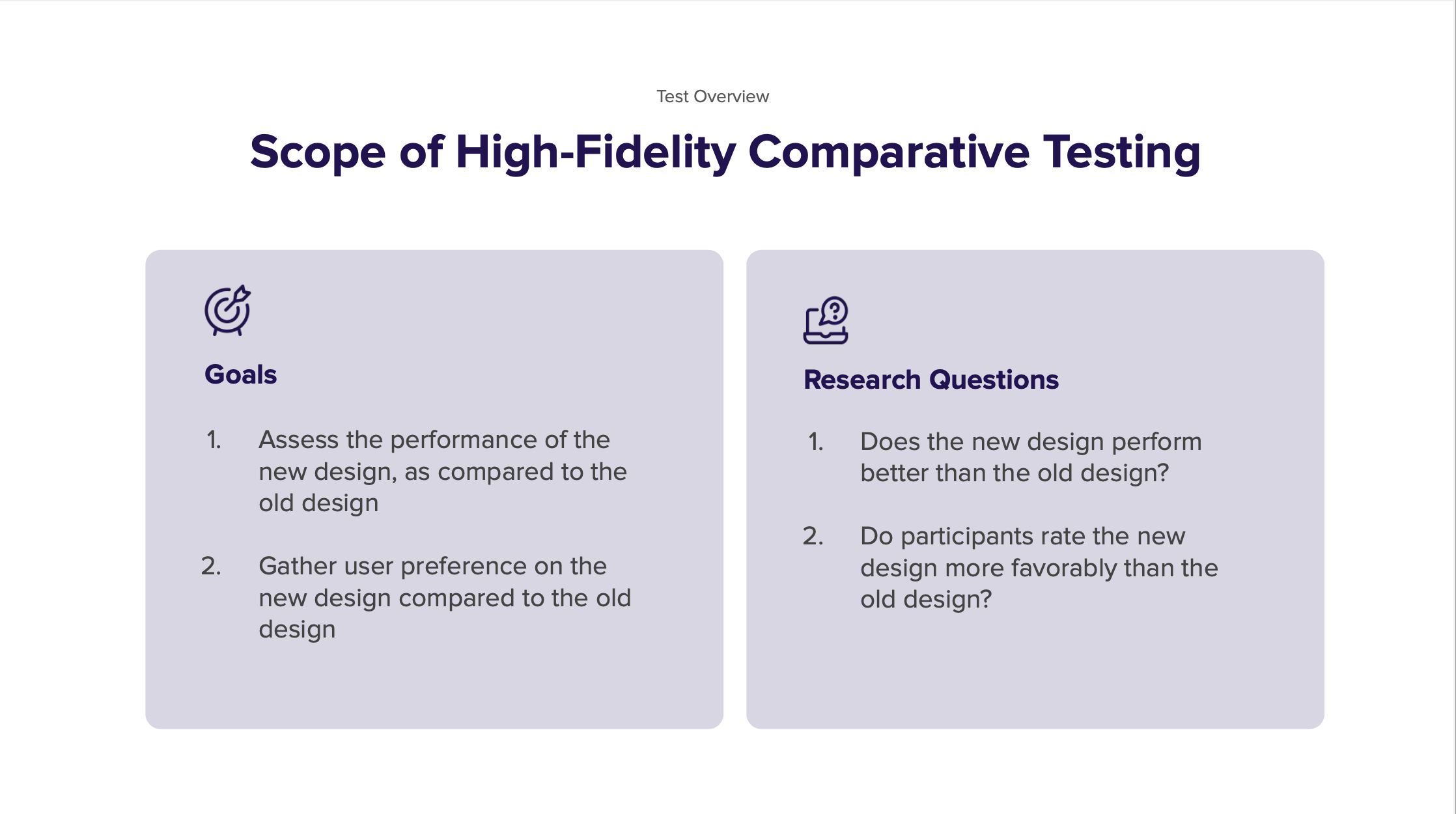 Test Overview

Scope of High-Fidelity Comparative Testing

Goals

1. Assess the performance of the new design, as compared to the old design

2. Gather user preference on the new design compared to the old design

Research Questions

1. Does the new design perform better than the old design?

2. Do participants rate the new design more favorably than the old design?